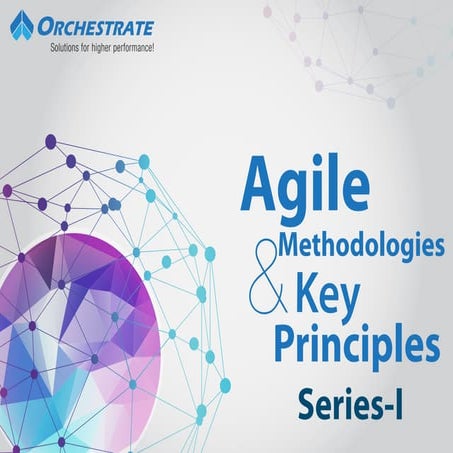 ORCHESTRATE
Solutions for higher performance!

Agile
Methodologies
& Key
Principles
Series-I